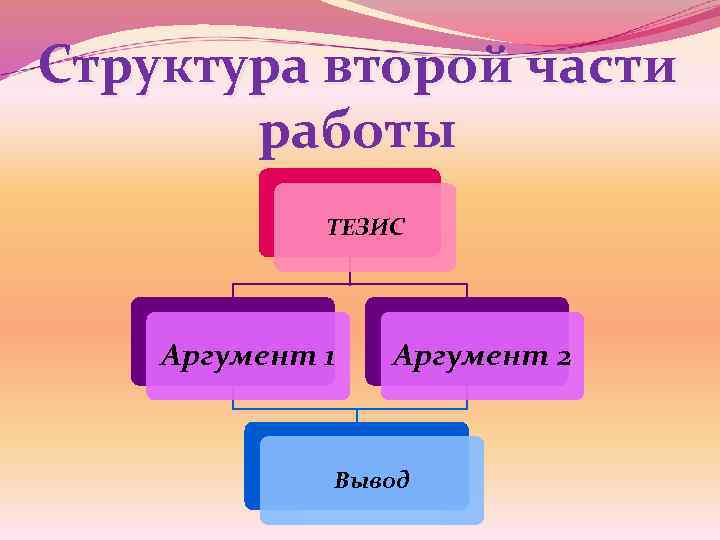 Структура второй части работы

ТЕЗИС

Аргумент 1

Аргумент 2

Вывод